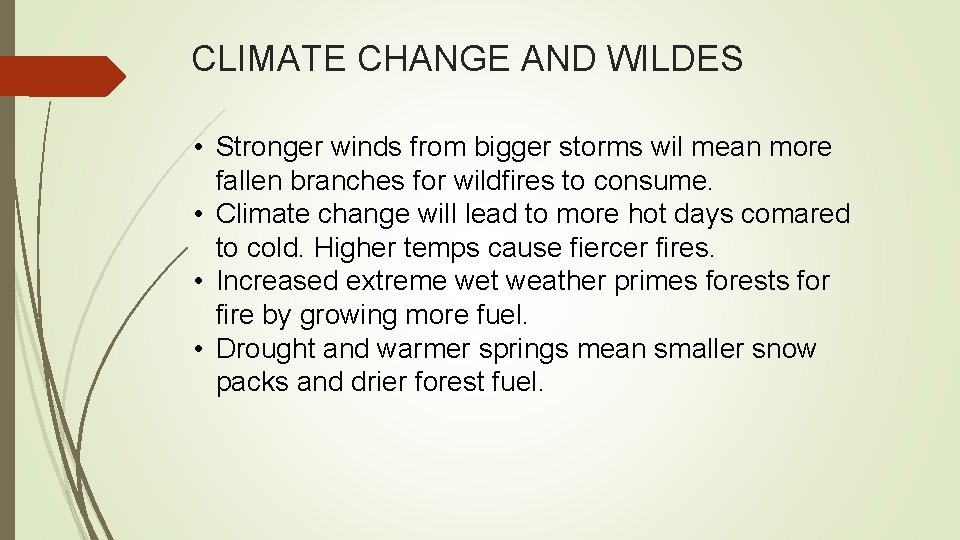 CLIMATE CHANGE AND WILDES

• Stronger winds from bigger storms wil mean more fallen branches for wildfires to consume.
• Climate change will lead to more hot days comared to cold. Higher temps cause fiercer fires.
• Increased extreme wet weather primes forests for fire by growing more fuel.
• Drought and warmer springs mean smaller snow packs and drier forest fuel.